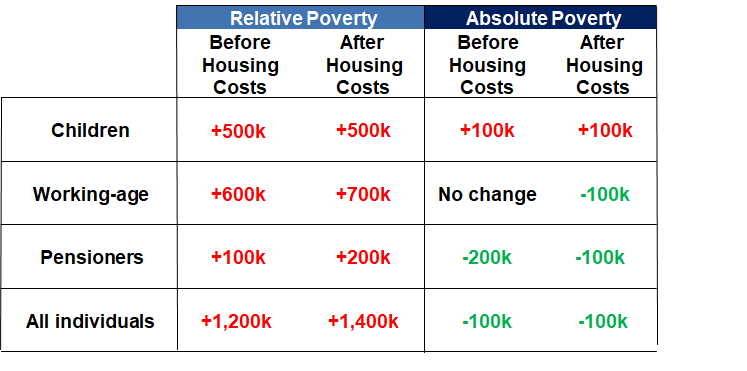 | | Relative Poverty | | Absolute Poverty | |
|---|---|---|---|---|
| | Before Housing Costs | After Housing Costs | Before Housing Costs | After Housing Costs |
| Children | +500k | +500k | +100k | +100k |
| Working-age | +600k | +700k | No change | -100k |
| Pensioners | +100k | +200k | -200k | -100k |
| All individuals | +1,200k | +1,400k | -100k | -100k |